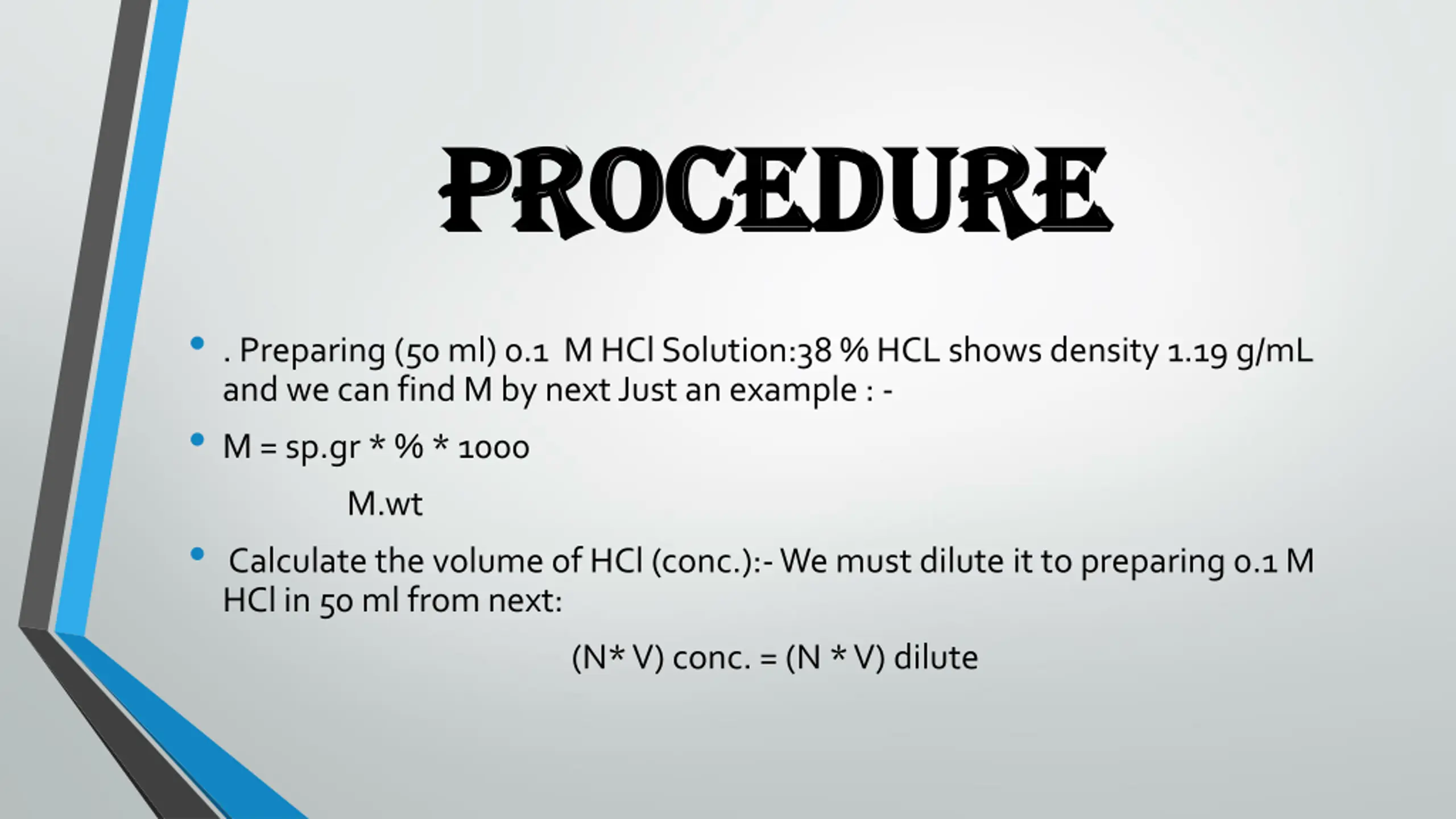 PROCEDURE

• . Preparing (50 ml) 0.1 M HCl Solution:38 % HCL shows density 1.19 g/mL and we can find M by next Just an example : -

• M = sp.gr * % * 1000

M.wt

• Calculate the volume of HCl (conc.):- We must dilute it to preparing 0.1 M HCl in 50 ml from next:

(N* V) conc. = (N * V) dilute